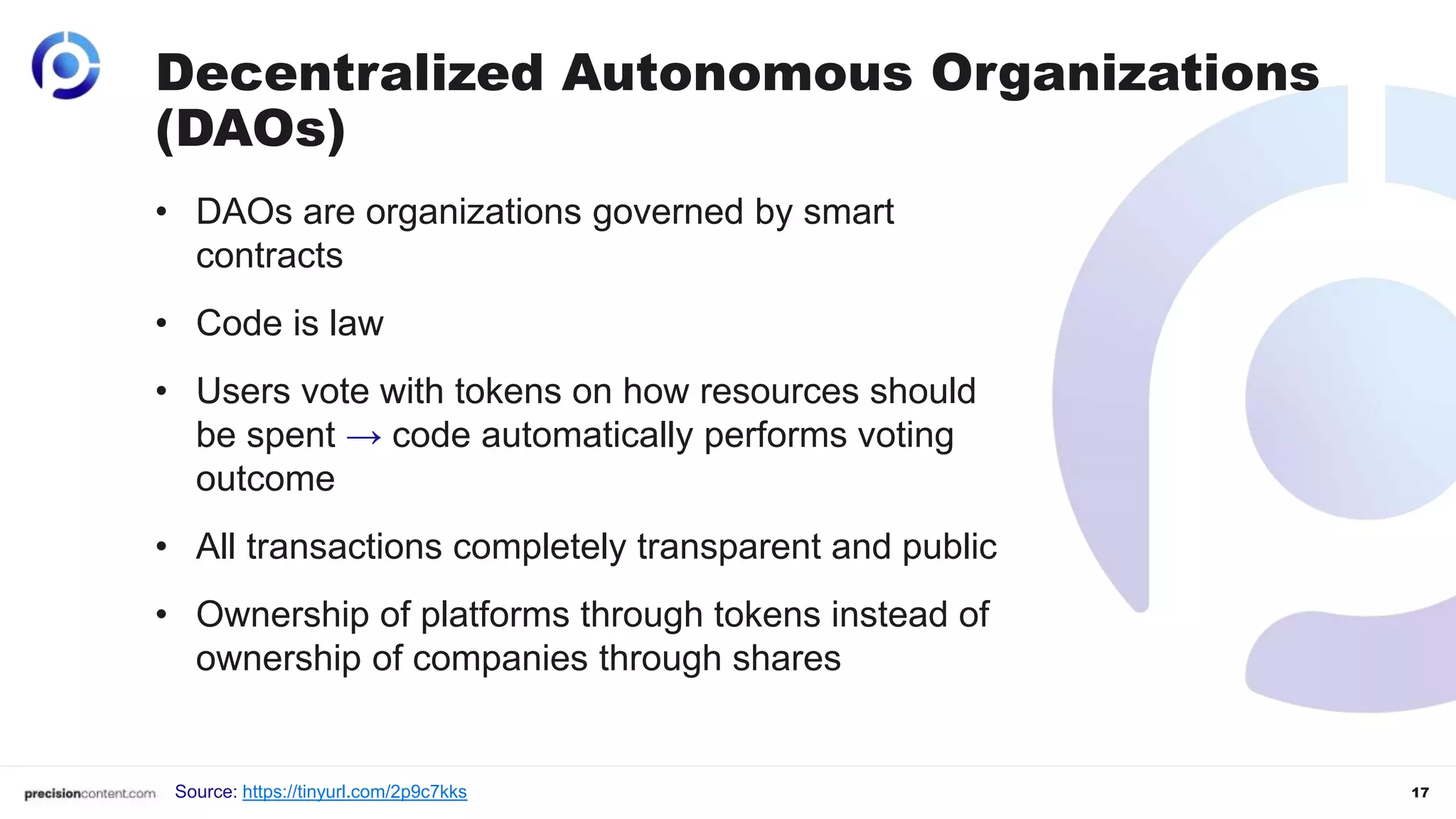 Decentralized Autonomous Organizations (DAOs)

• DAOs are organizations governed by smart contracts

• Code is law

• Users vote with tokens on how resources should be spent → code automatically performs voting outcome

• All transactions completely transparent and public

• Ownership of platforms through tokens instead of ownership of companies through shares

precisioncontent.com Source: https://tinyurl.com/2p9c7kks

17